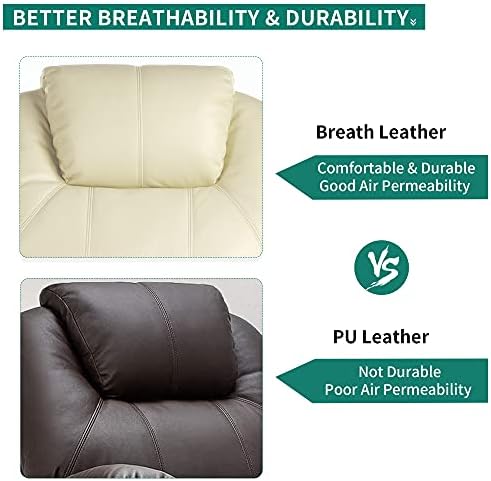 BETTER BREATHABILITY & DURABILITY

Breath Leather

Comfortable & Durable
Good Air Permeability

VS

PU Leather

Not Durable
Poor Air Permeability